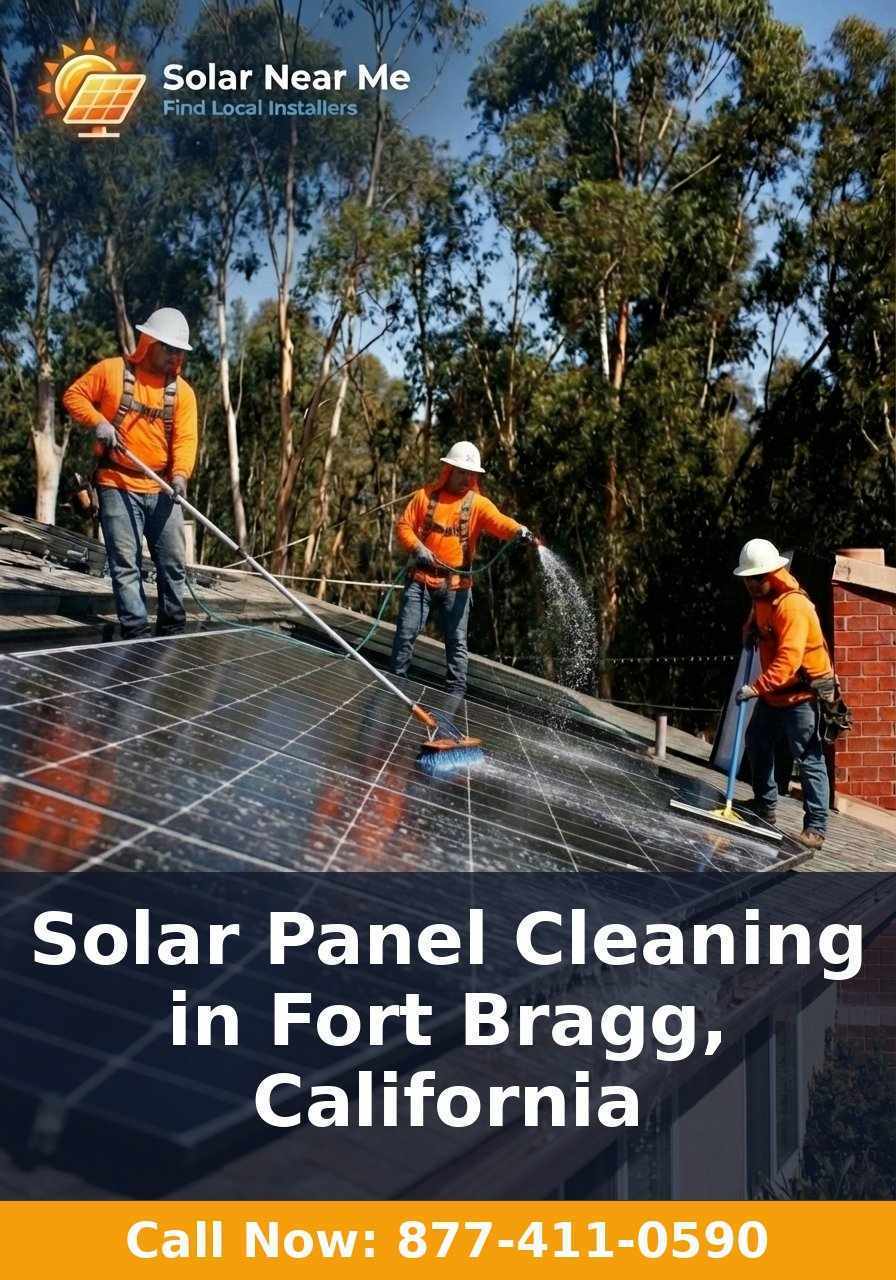 Solar Near Me
Find Local Installers

Solar Panel Cleaning in Fort Bragg, California

Call Now: 877-411-0590